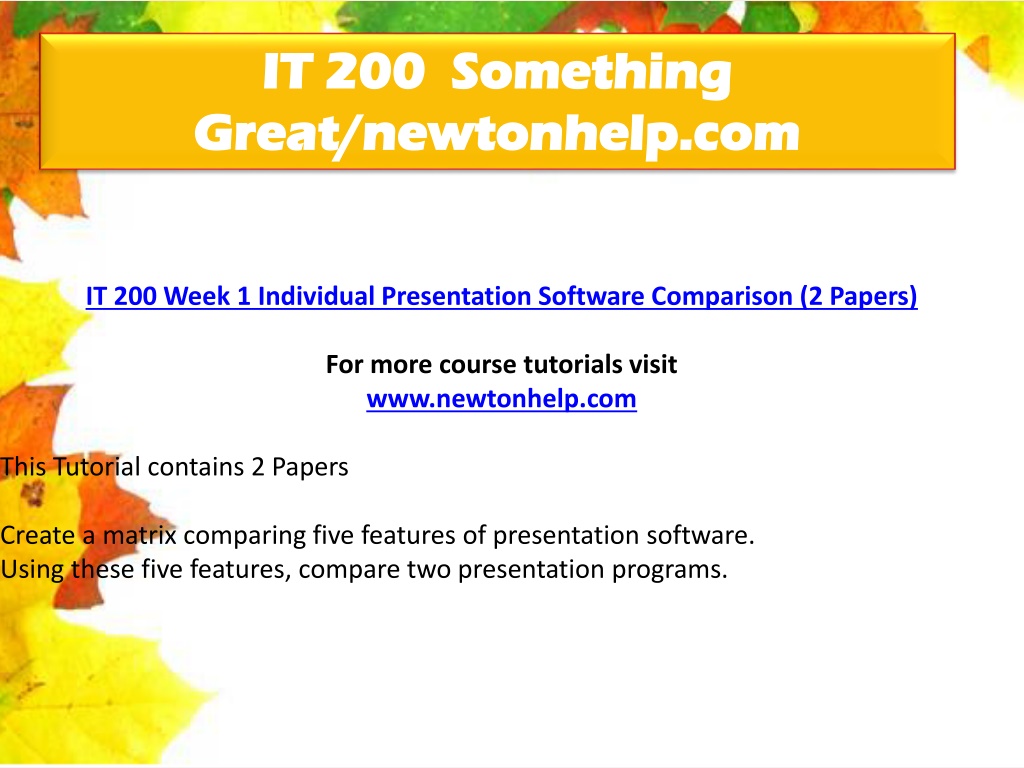 IT 200 Something Great/newtonhelp.com

IT 200 Week 1 Individual Presentation Software Comparison (2 Papers)

For more course tutorials visit
www.newtonhelp.com

This Tutorial contains 2 Papers

Create a matrix comparing five features of presentation software.
Using these five features, compare two presentation programs.